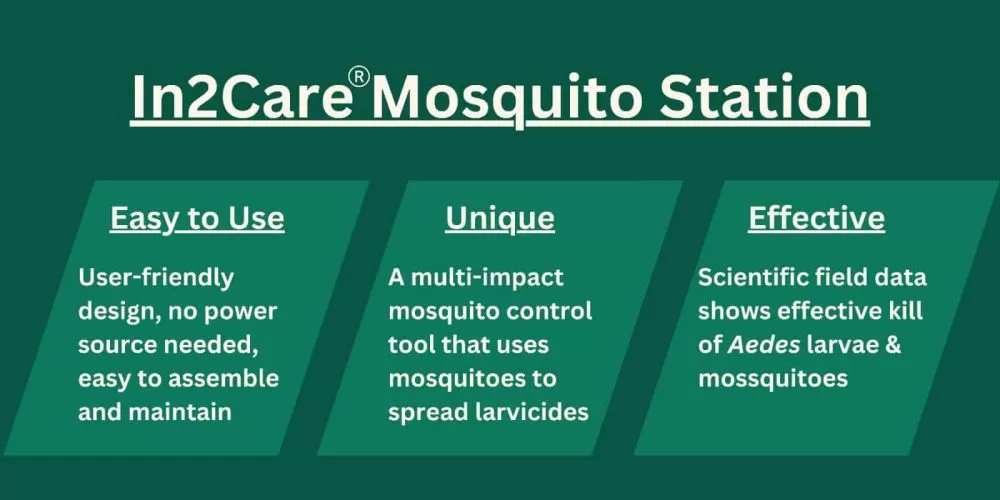 In2Care® Mosquito Station

Easy to Use

User-friendly design, no power source needed, easy to assemble and maintain

Unique

A multi-impact mosquito control tool that uses mosquitoes to spread larvicides

Effective

Scientific field data shows effective kill of Aedes larvae & mossquitoes